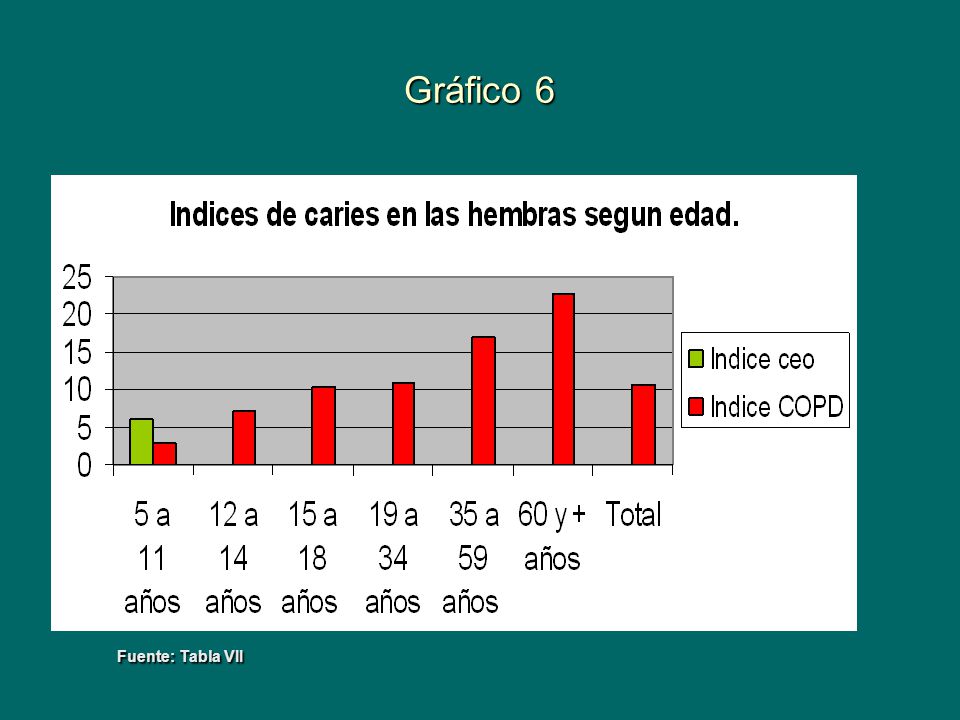 Gráfico 6

Indices de caries en las hembras segun edad.

25
20
15
10
5
0

5 a 11 años
12 a 14 años
15 a 18 años
19 a 34 años
35 a 59 años
60 y + años
Total

Indice ceo
Indice COPD

Fuente: Tabla VII